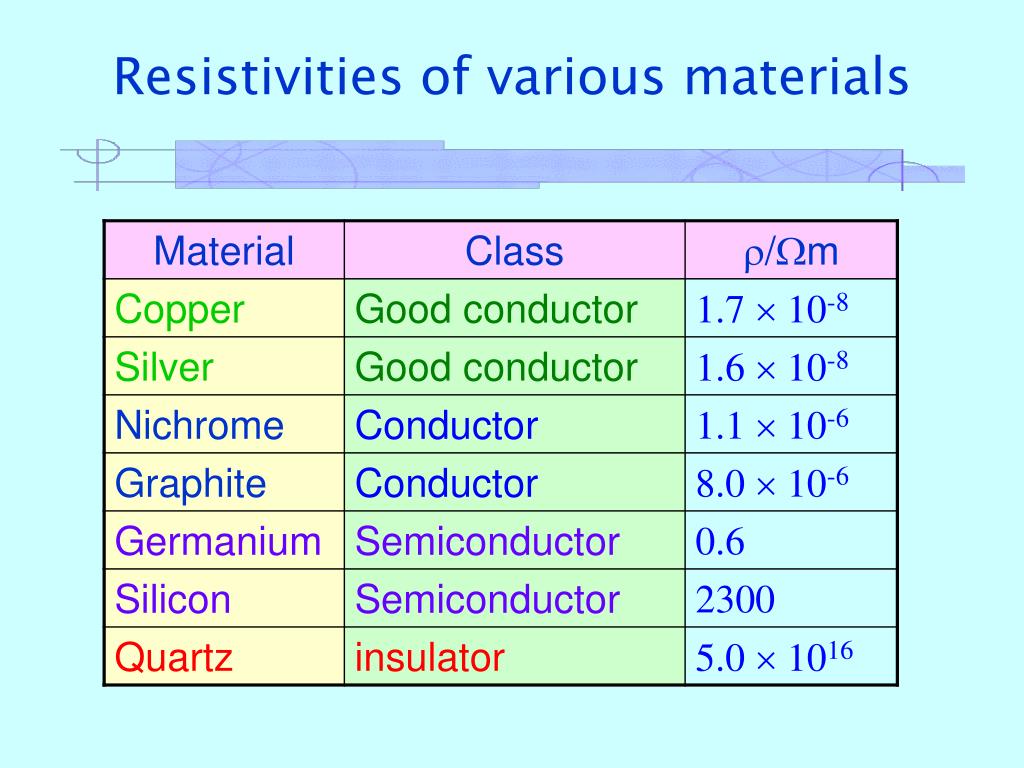 Resistivities of various materials

| Material | Class | $\rho/\Omega$m |
|---|---|---|
| Copper | Good conductor | $1.7 \times 10^{-8}$ |
| Silver | Good conductor | $1.6 \times 10^{-8}$ |
| Nichrome | Conductor | $1.1 \times 10^{-6}$ |
| Graphite | Conductor | $8.0 \times 10^{-6}$ |
| Germanium | Semiconductor | 0.6 |
| Silicon | Semiconductor | 2300 |
| Quartz | insulator | $5.0 \times 10^{16}$ |